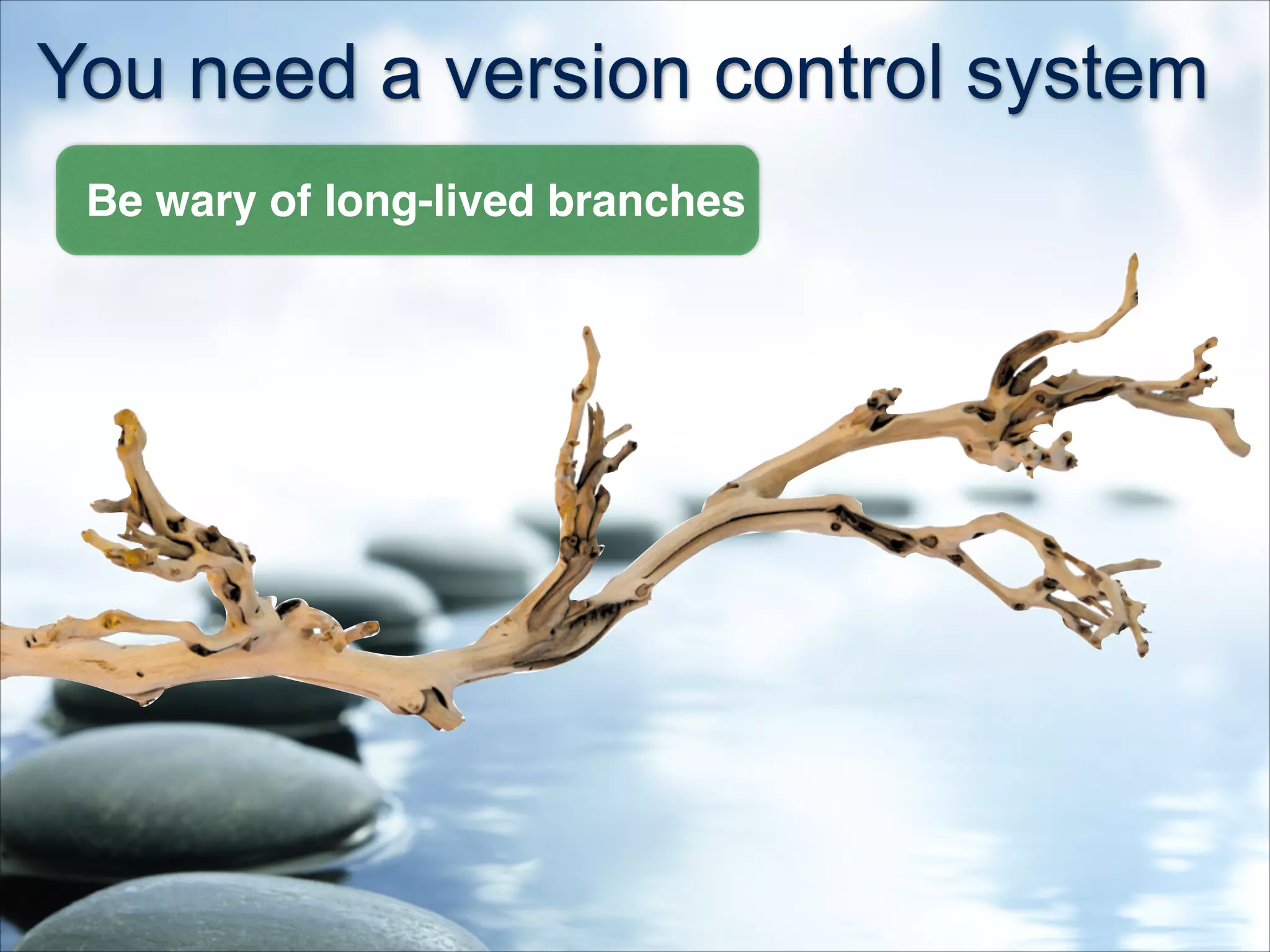 You need a version control system

Be wary of long-lived branches